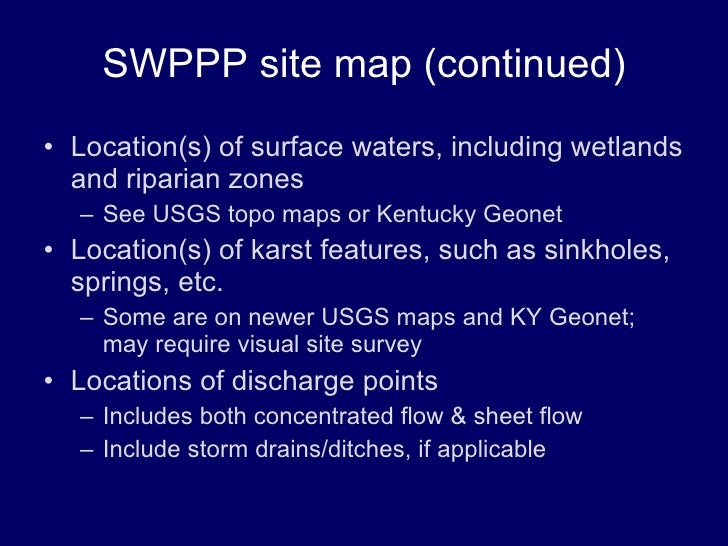 SWPPP site map (continued)

• Location(s) of surface waters, including wetlands and riparian zones
  – See USGS topo maps or Kentucky Geonet
• Location(s) of karst features, such as sinkholes, springs, etc.
  – Some are on newer USGS maps and KY Geonet; may require visual site survey
• Locations of discharge points
  – Includes both concentrated flow & sheet flow
  – Include storm drains/ditches, if applicable